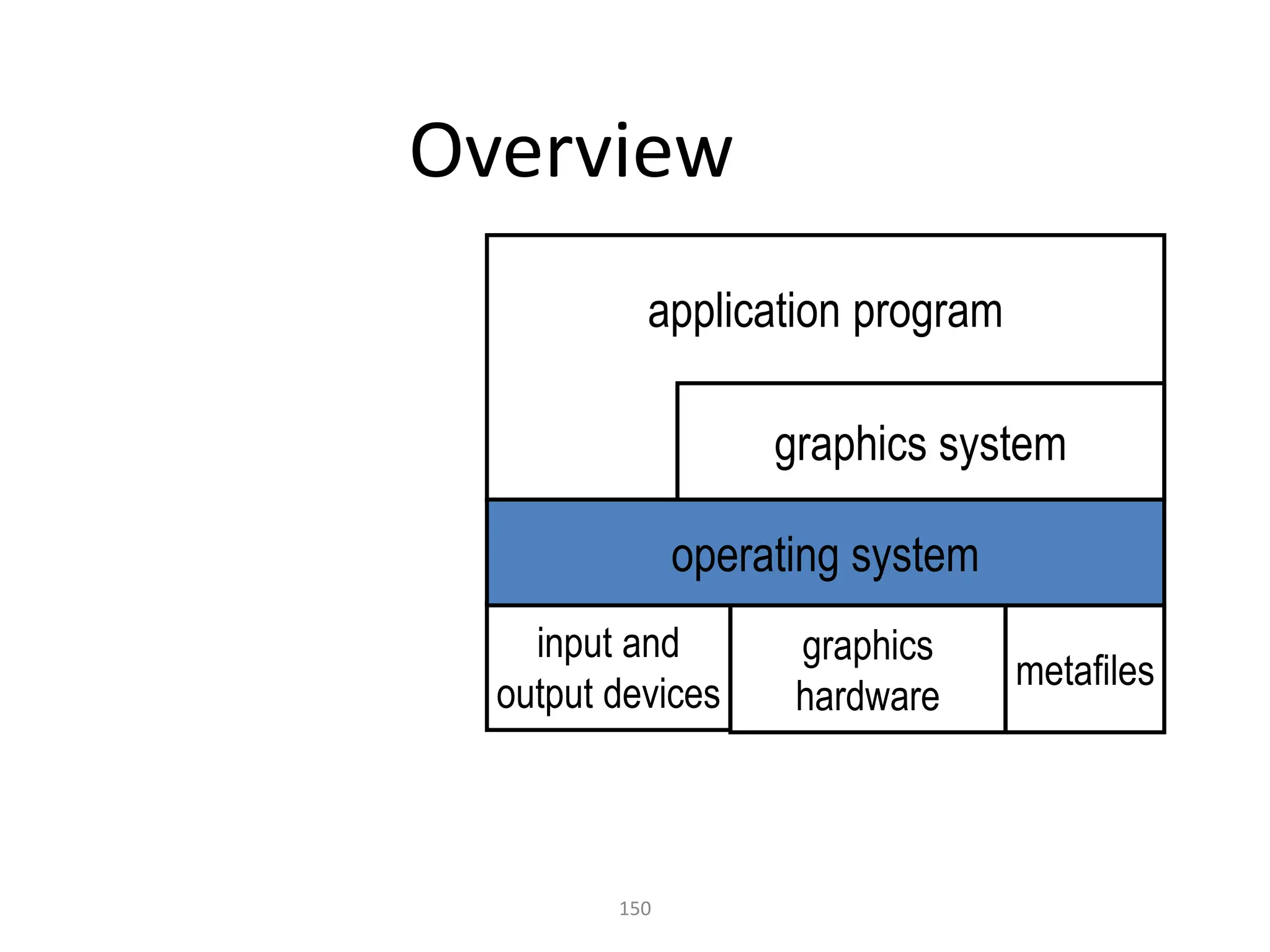 Overview

application program

graphics system

operating system

input and output devices

graphics hardware

metafiles

150